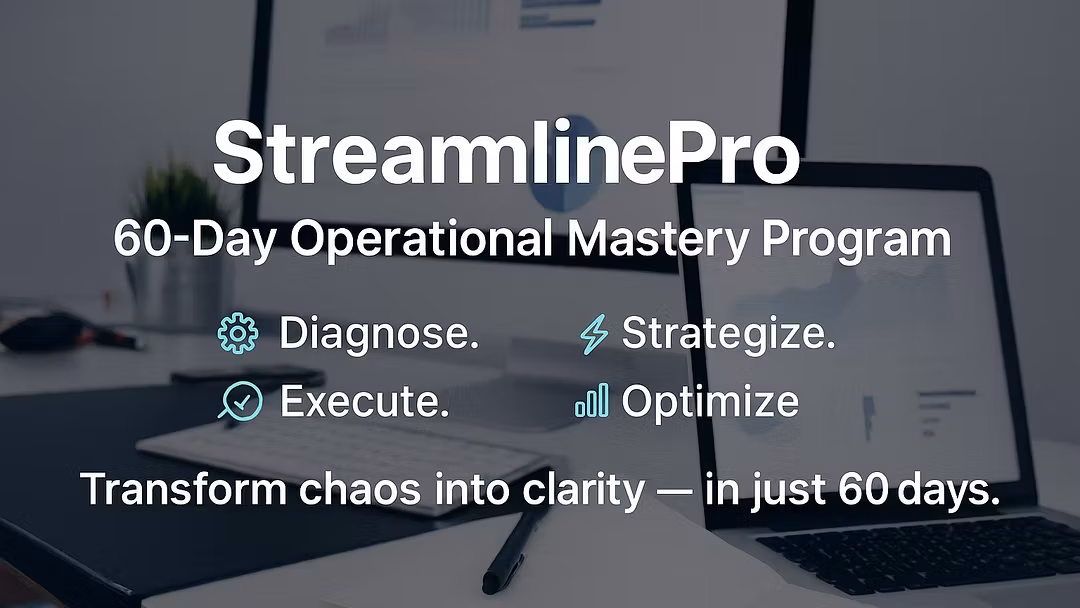 StreamlinePro
60-Day Operational Mastery Program

Diagnose. Strategize.
Execute. Optimize

Transform chaos into clarity — in just 60 days.